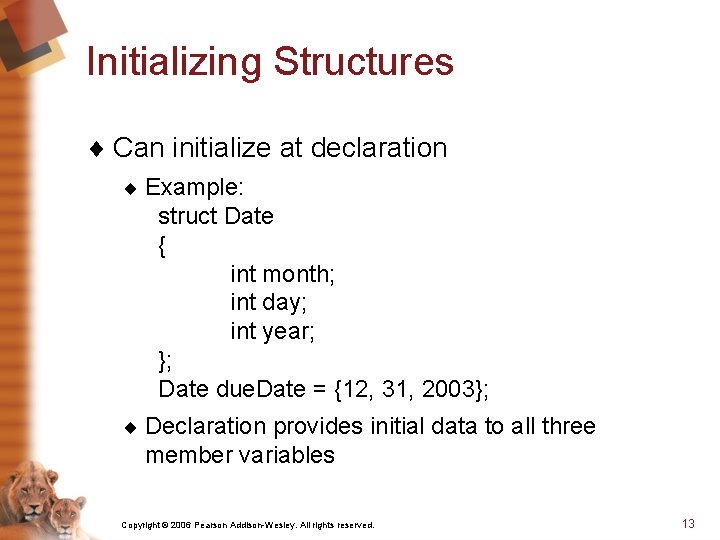 Initializing Structures

♦ Can initialize at declaration

♦ Example:
struct Date
{
int month;
int day;
int year;
};
Date dueDate = {12, 31, 2003};

♦ Declaration provides initial data to all three member variables

Copyright © 2006 Pearson Addison-Wesley. All rights reserved.

13